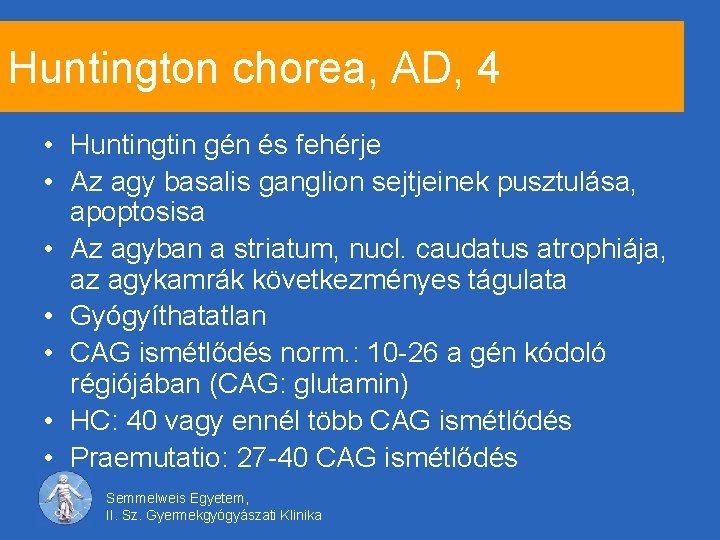 Huntington chorea, AD, 4

• Huntingtin gén és fehérje
• Az agy basalis ganglion sejtjeinek pusztulása, apoptosisa
• Az agyban a striatum, nucl. caudatus atrophiája, az agykamrák következményes tágulata
• Gyógyíthatatlan
• CAG ismétlődés norm.: 10-26 a gén kódoló régiójában (CAG: glutamin)
• HC: 40 vagy ennél több CAG ismétlődés
• Praemutatio: 27-40 CAG ismétlődés

Semmelweis Egyetem,
II. Sz. Gyermekgyógyászati Klinika